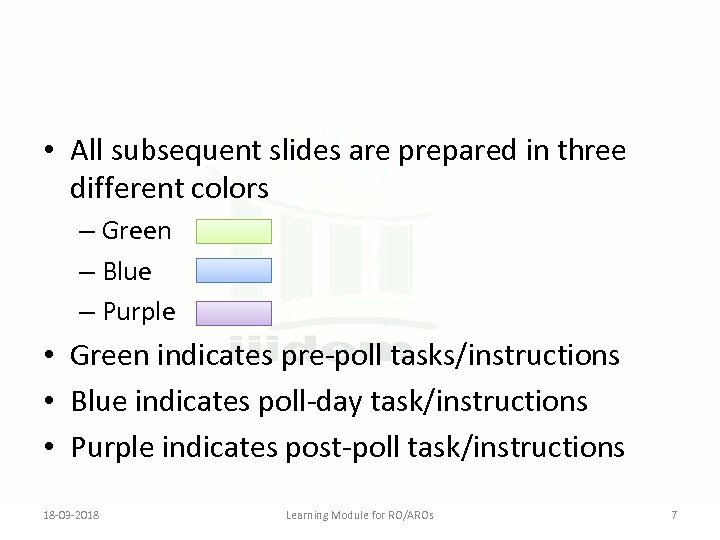 • All subsequent slides are prepared in three different colors

– Green

– Blue

– Purple

• Green indicates pre-poll tasks/instructions

• Blue indicates poll-day task/instructions

• Purple indicates post-poll task/instructions

18-03-2018 Learning Module for RO/AROs 7